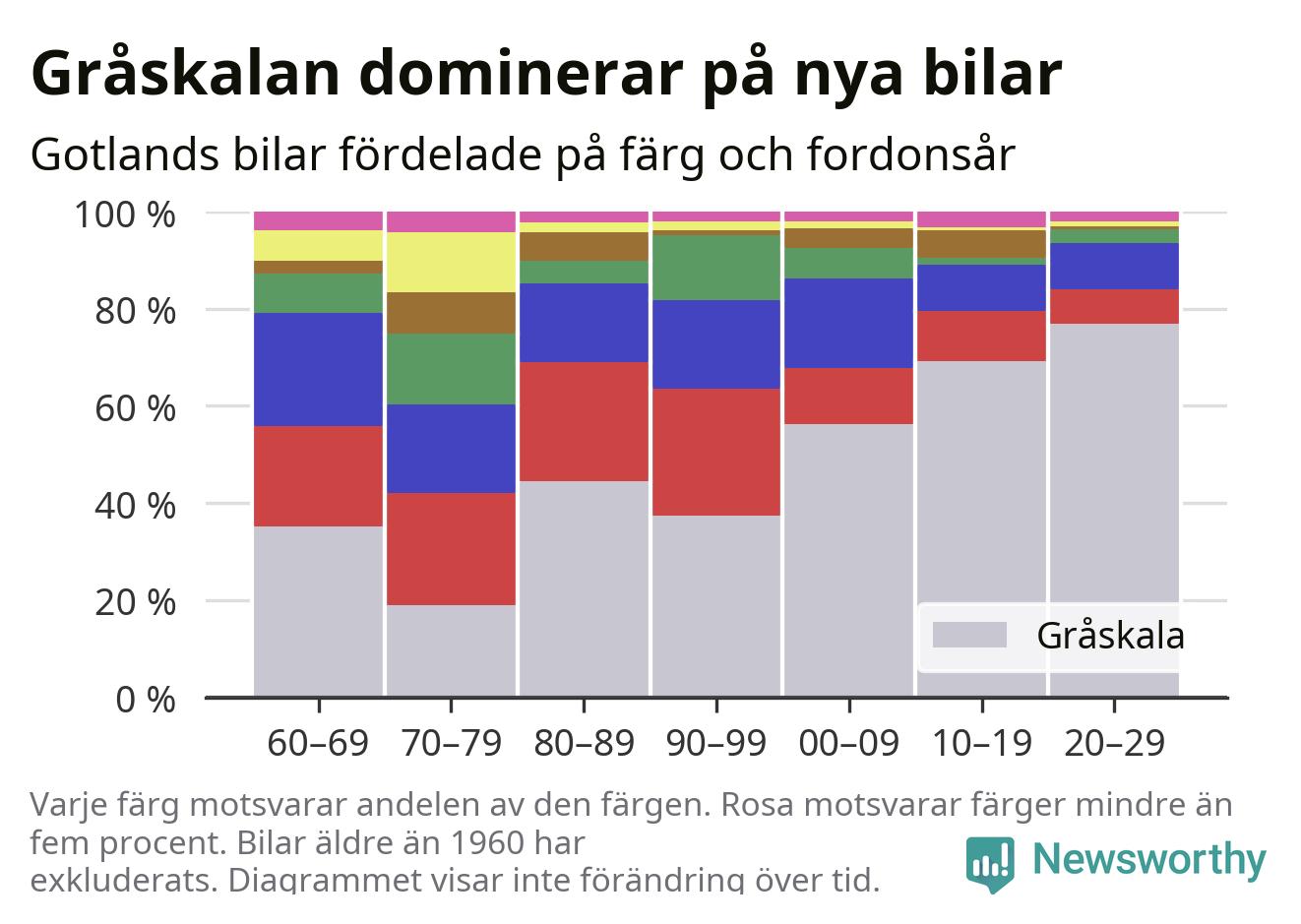 Gråskalan dominerar på nya bilar

Gotlands bilar fördelade på färg och fordonsår

100 %
80 %
60 %
40 %
20 %
0 %

Gråskala

60–69 70–79 80–89 90–99 00–09 10–19 20–29

Varje färg motsvarar andelen av den färgen. Rosa motsvarar färger mindre än fem procent. Bilar äldre än 1960 har exkluderats. Diagrammet visar inte förändring över tid.

Newsworthy